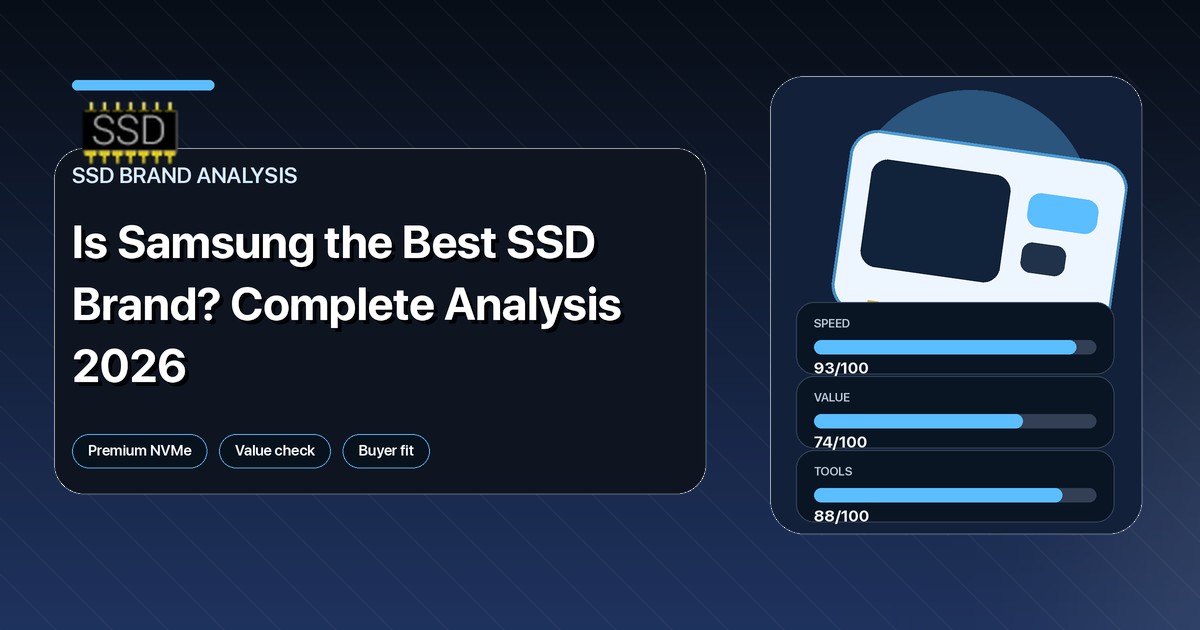 SSD

SSD BRAND ANALYSIS

Is Samsung the Best SSD Brand? Complete Analysis 2026

Premium NVMe

Value check

Buyer fit

SPEED

93/100

VALUE

74/100

TOOLS

88/100